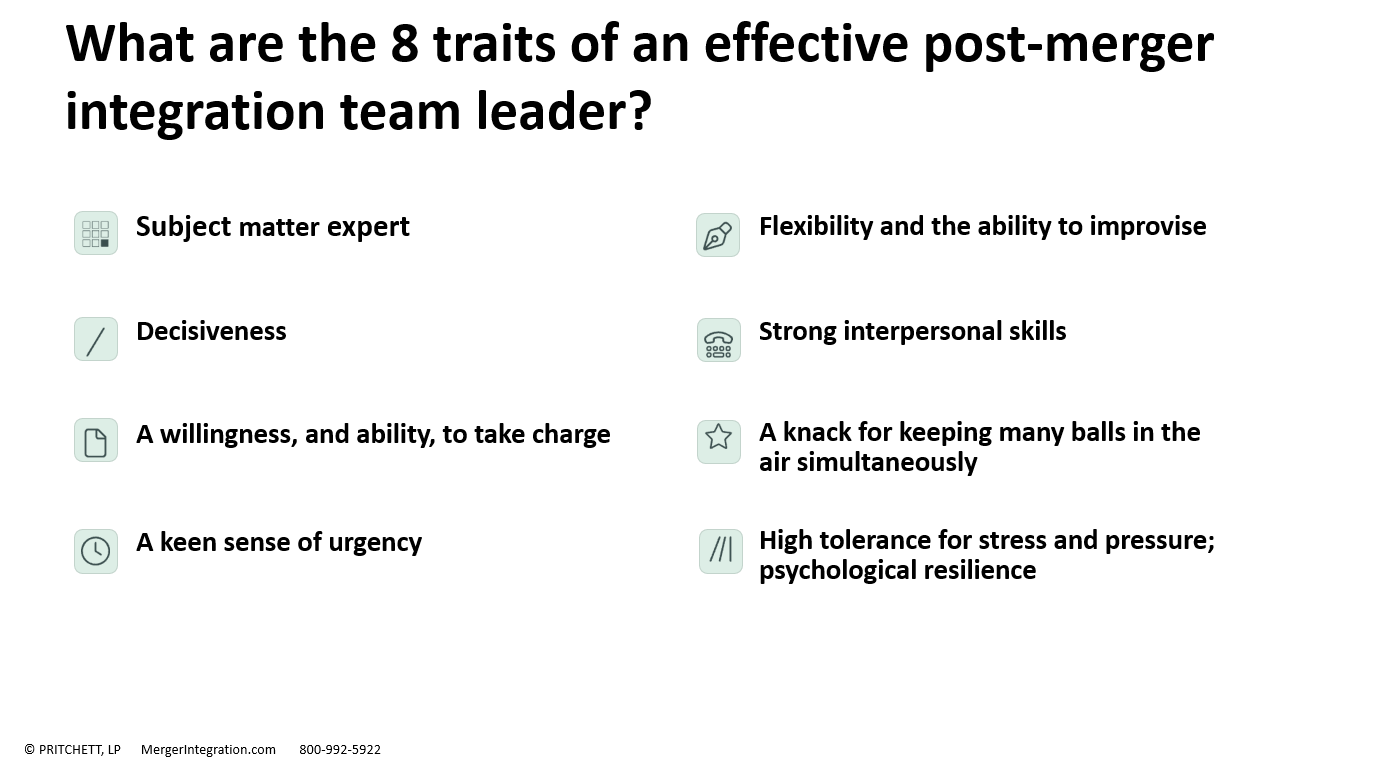 What are the 8 traits of an effective post-merger integration team leader?

Subject matter expert

Decisiveness

A willingness, and ability, to take charge

A keen sense of urgency

Flexibility and the ability to improvise

Strong interpersonal skills

A knack for keeping many balls in the air simultaneously

High tolerance for stress and pressure; psychological resilience

© PRITCHETT, LP MergerIntegration.com 800-992-5922